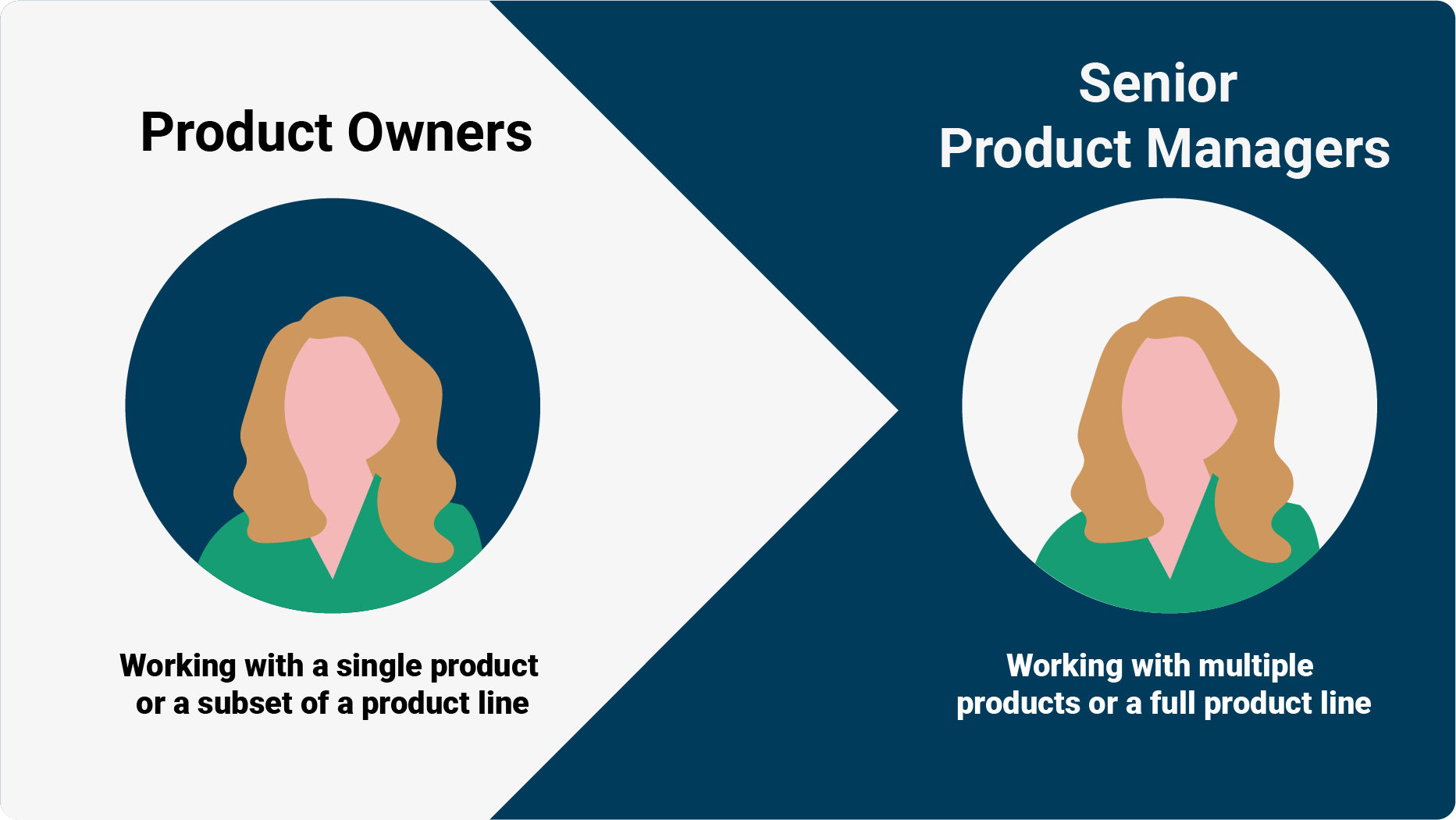 Product Owners

Working with a single product or a subset of a product line

Senior Product Managers

Working with multiple products or a full product line